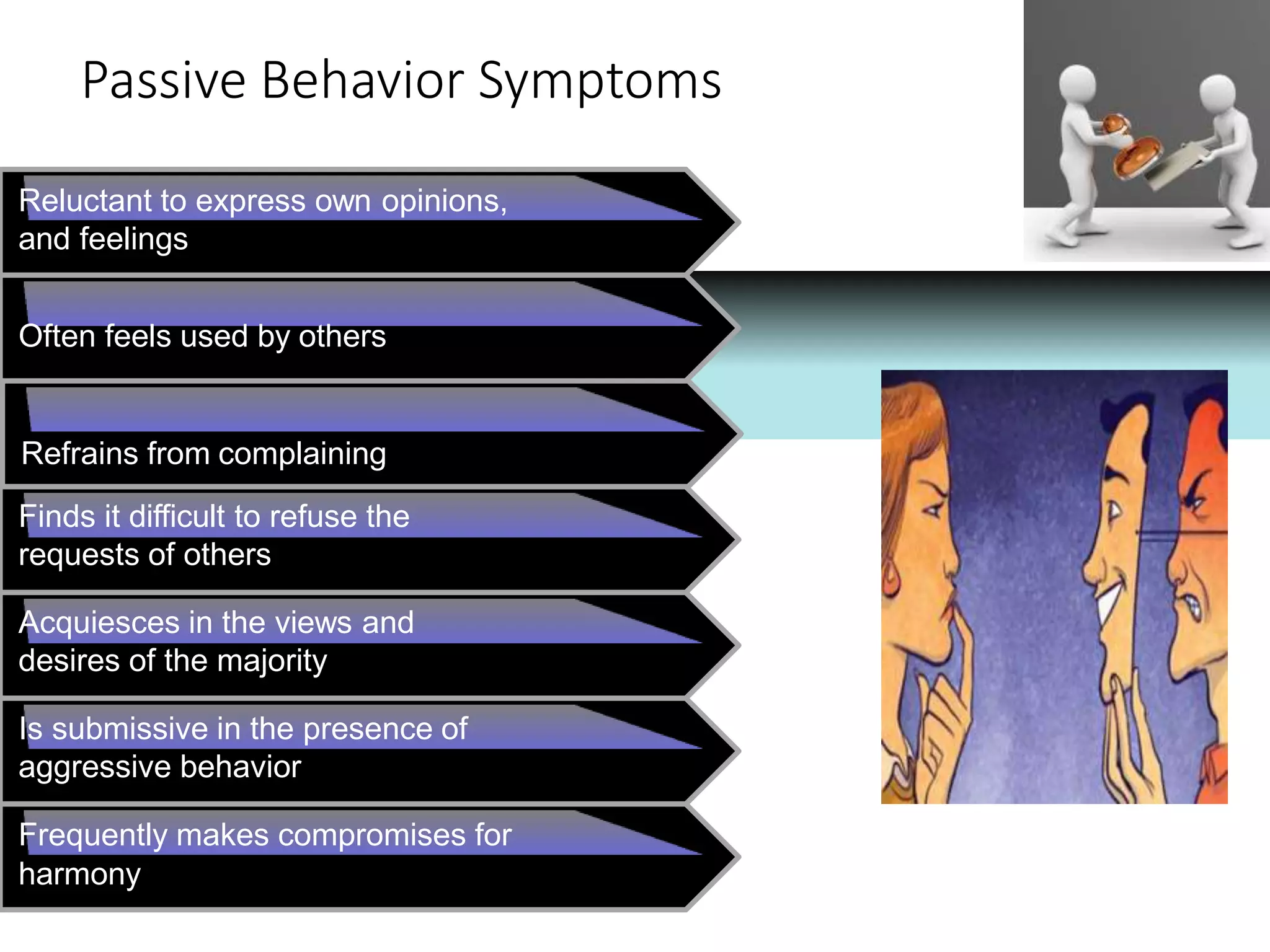 Passive Behavior Symptoms

Reluctant to express own opinions, and feelings

Often feels used by others

Refrains from complaining

Finds it difficult to refuse the requests of others

Acquiesces in the views and desires of the majority

Is submissive in the presence of aggressive behavior

Frequently makes compromises for harmony